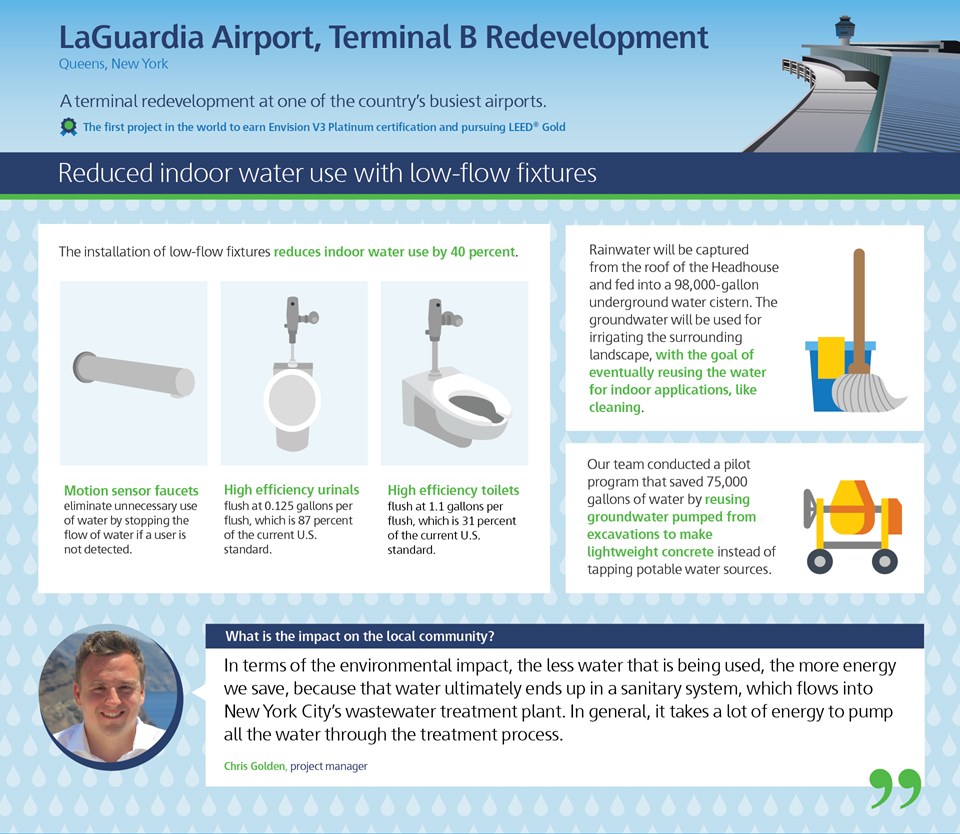 LaGuardia Airport, Terminal B Redevelopment
Queens, New York

A terminal redevelopment at one of the country's busiest airports.

The first project in the world to earn Envision V3 Platinum certification and pursuing LEED® Gold

Reduced indoor water use with low-flow fixtures

The installation of low-flow fixtures reduces indoor water use by 40 percent.

Motion sensor faucets
eliminate unnecessary use of water by stopping the flow of water if a user is not detected.

High efficiency urinals
flush at 0.125 gallons per flush, which is 87 percent of the current U.S. standard.

High efficiency toilets
flush at 1.1 gallons per flush, which is 31 percent of the current U.S. standard.

Rainwater will be captured from the roof of the Headhouse and fed into a 98,000-gallon underground water cistern. The groundwater will be used for irrigating the surrounding landscape, with the goal of eventually reusing the water for indoor applications, like cleaning.

Our team conducted a pilot program that saved 75,000 gallons of water by reusing groundwater pumped from excavations to make lightweight concrete instead of tapping potable water sources.

What is the impact on the local community?

In terms of the environmental impact, the less water that is being used, the more energy we save, because that water ultimately ends up in a sanitary system, which flows into New York City's wastewater treatment plant. In general, it takes a lot of energy to pump all the water through the treatment process.

Chris Golden, project manager